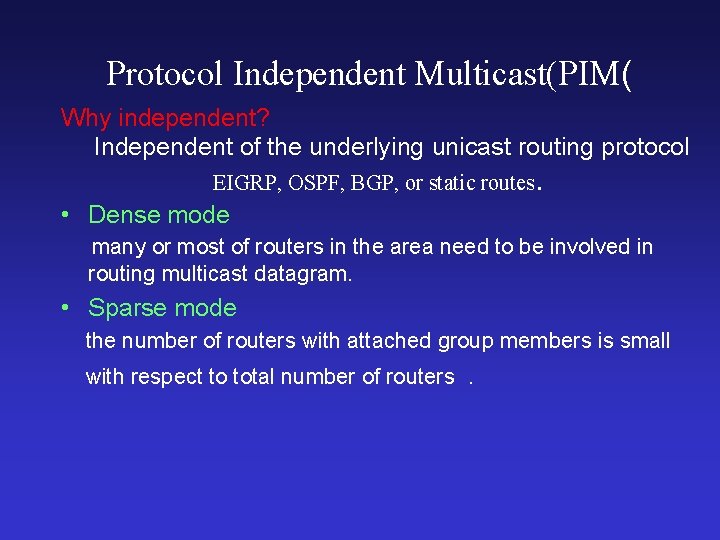 Protocol Independent Multicast(PIM(

Why independent?

Independent of the underlying unicast routing protocol

EIGRP, OSPF, BGP, or static routes.

• Dense mode

many or most of routers in the area need to be involved in routing multicast datagram.

• Sparse mode

the number of routers with attached group members is small with respect to total number of routers .